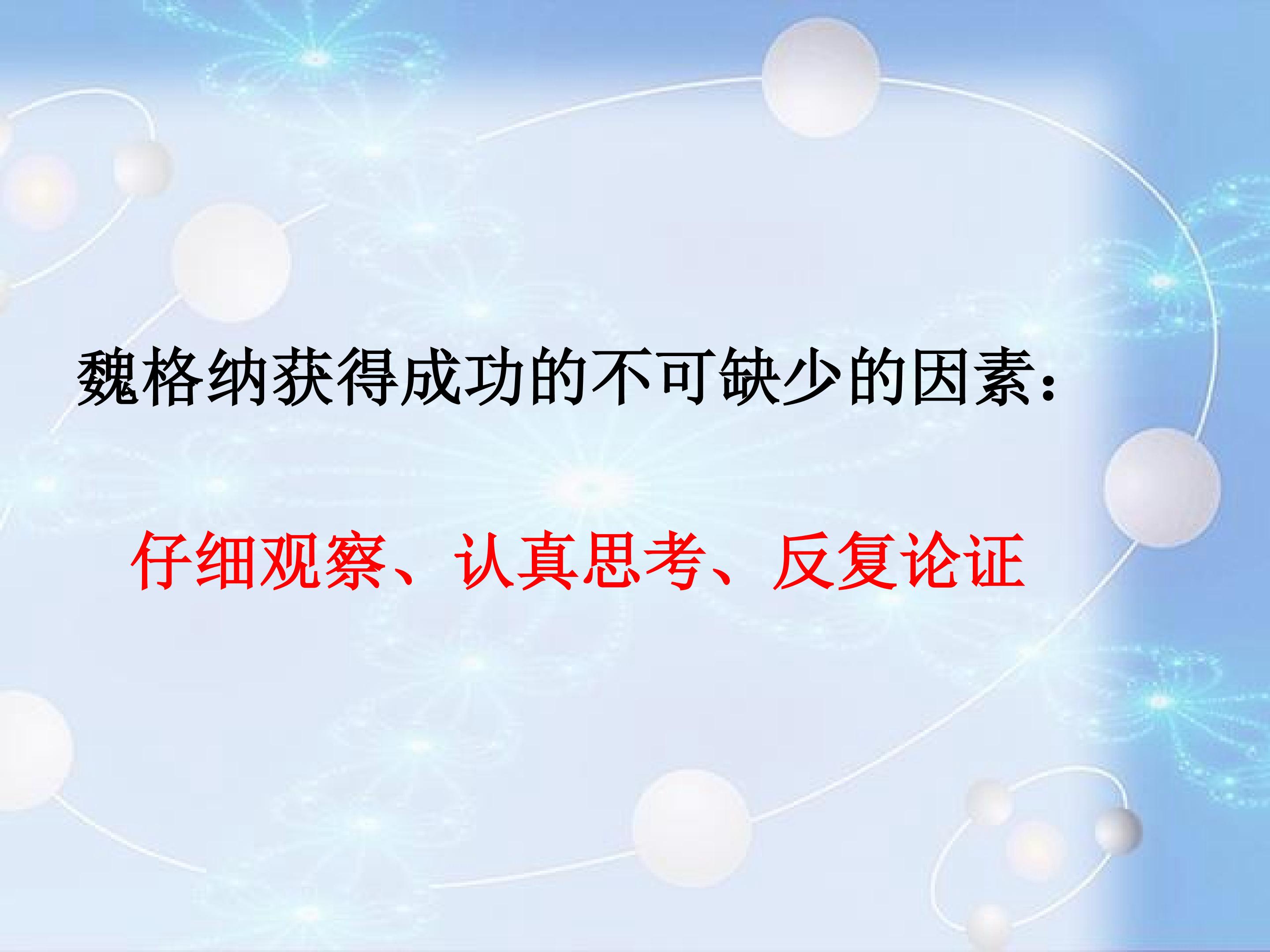 魏格纳获得成功的不可缺少的因素：

仔细观察、认真思考、反复论证